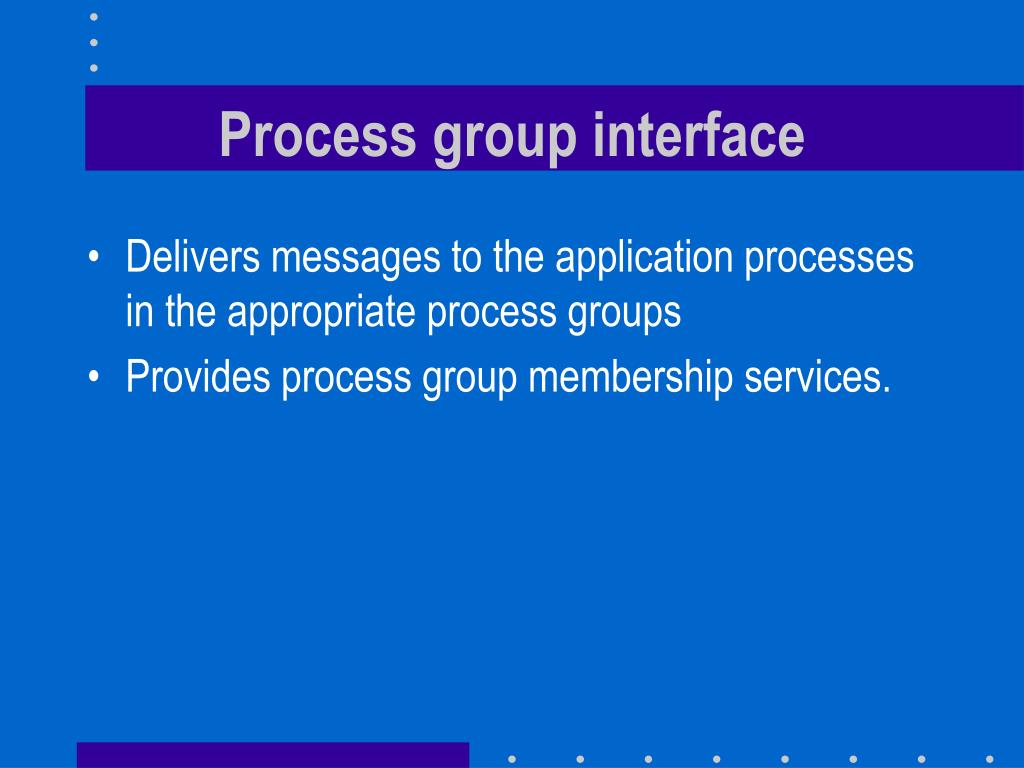 Process group interface

• Delivers messages to the application processes in the appropriate process groups
• Provides process group membership services.